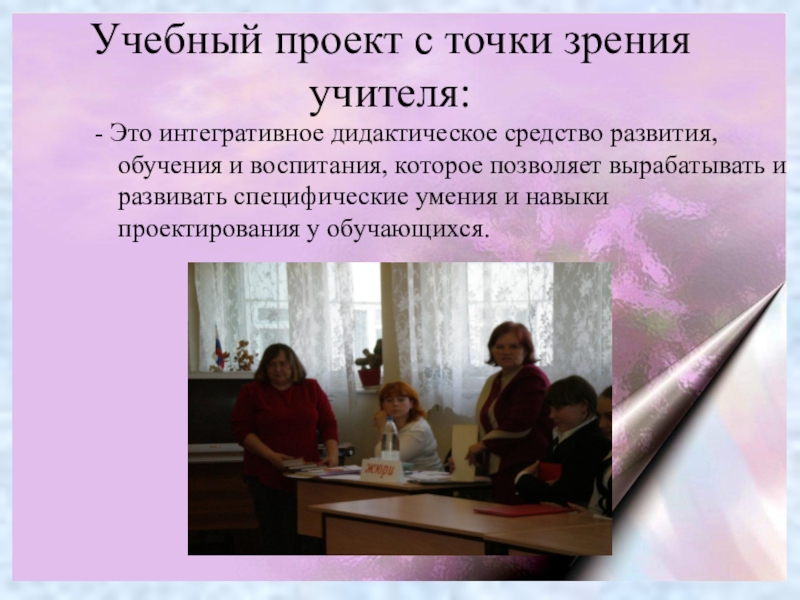 Учебный проект с точки зрения учителя:

- Это интегративное дидактическое средство развития, обучения и воспитания, которое позволяет вырабатывать и развивать специфические умения и навыки проектирования у обучающихся.

ЖЮРИ